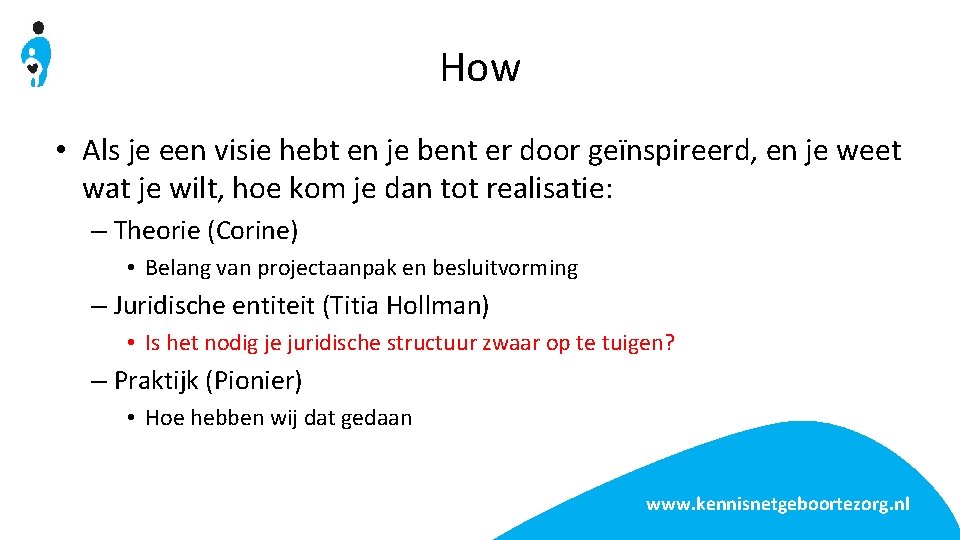 How

• Als je een visie hebt en je bent er door geïnspireerd, en je weet wat je wilt, hoe kom je dan tot realisatie:

– Theorie (Corine)

• Belang van projectaanpak en besluitvorming

– Juridische entiteit (Titia Hollman)

• Is het nodig je juridische structuur zwaar op te tuigen?

– Praktijk (Pionier)

• Hoe hebben wij dat gedaan

www.kennisnetgeboortezorg.nl